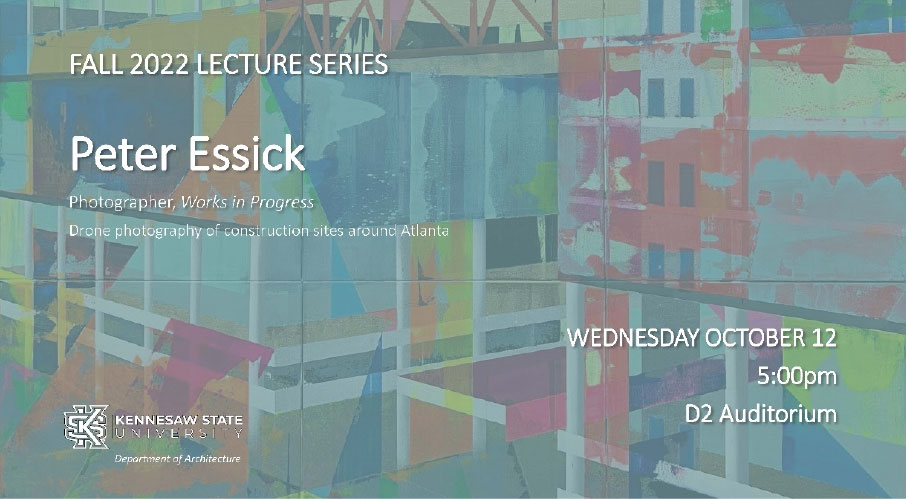 FALL 2022 LECTURE SERIES

Peter Essick

Photographer, Works in Progress

Drone photography of construction sites around Atlanta

WEDNESDAY OCTOBER 12
5:00pm
D2 Auditorium

KENNESAW STATE UNIVERSITY
Department of Architecture